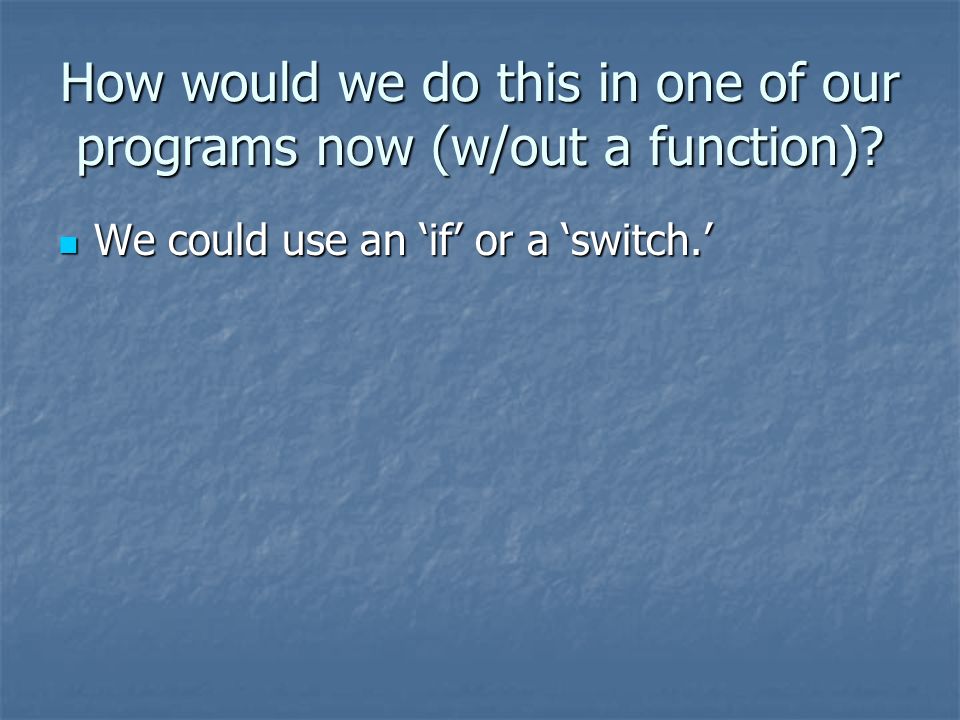 How would we do this in one of our programs now (w/out a function)?

We could use an ‘if’ or a ‘switch.’